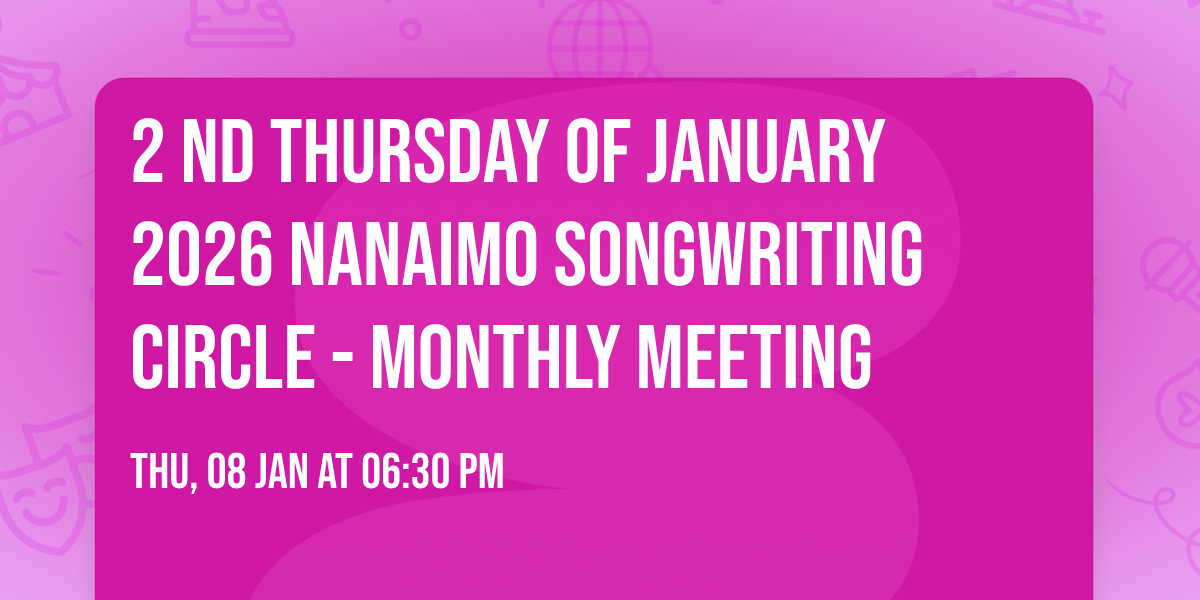 2 ND THURSDAY OF JANUARY 2026 NANAIMO SONGWRITING CIRCLE - MONTHLY MEETING

THU, 08 JAN AT 06:30 PM